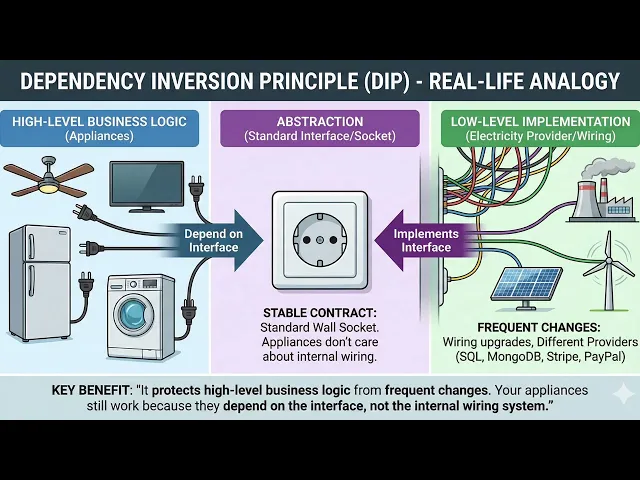 DEPENDENCY INVERSION PRINCIPLE (DIP) - REAL-LIFE ANALOGY

HIGH-LEVEL BUSINESS LOGIC
(Appliances)

Depend on Interface

ABSTRACTION
(Standard Interface/Socket)

STABLE CONTRACT: Standard Wall Socket. Appliances don't care about internal wiring.

LOW-LEVEL IMPLEMENTATION
(Electricity Provider/Wiring)

Implements Interface

FREQUENT CHANGES: Wiring upgrades, Different Providers (SQL, MongoDB, Stripe, PayPal)

KEY BENEFIT: "It protects high-level business logic from frequent changes. Your appliances still work because they depend on the interface, not the internal wiring system."